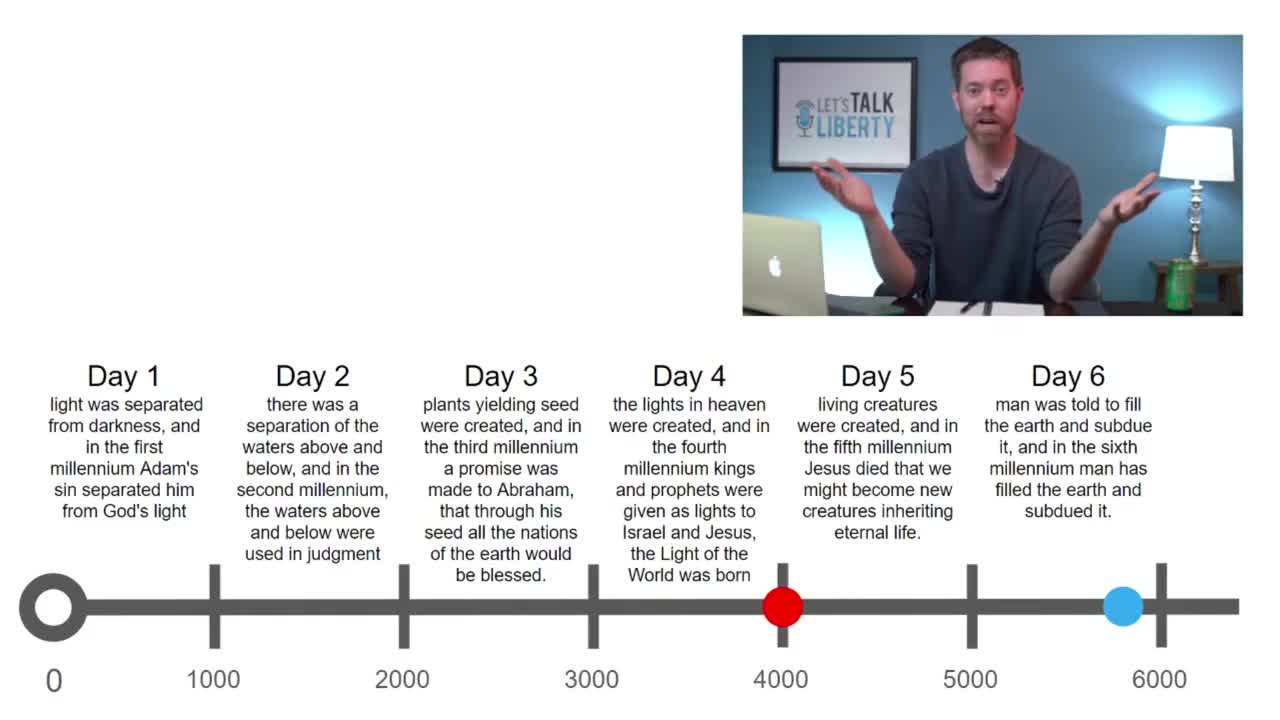 LET'S TALK LIBERTY

Day 1
light was separated from darkness, and in the first millennium Adam's sin separated him from God's light

Day 2
there was a separation of the waters above and below, and in the second millennium, the waters above and below were used in judgment

Day 3
plants yielding seed were created, and in the third millennium a promise was made to Abraham, that through his seed all the nations of the earth would be blessed.

Day 4
the lights in heaven were created, and in the fourth millennium kings and prophets were given as lights to Israel and Jesus, the Light of the World was born

Day 5
living creatures were created, and in the fifth millennium Jesus died that we might become new creatures inheriting eternal life.

Day 6
man was told to fill the earth and subdue it, and in the sixth millennium man has filled the earth and subdued it.

0
1000
2000
3000
4000
5000
6000